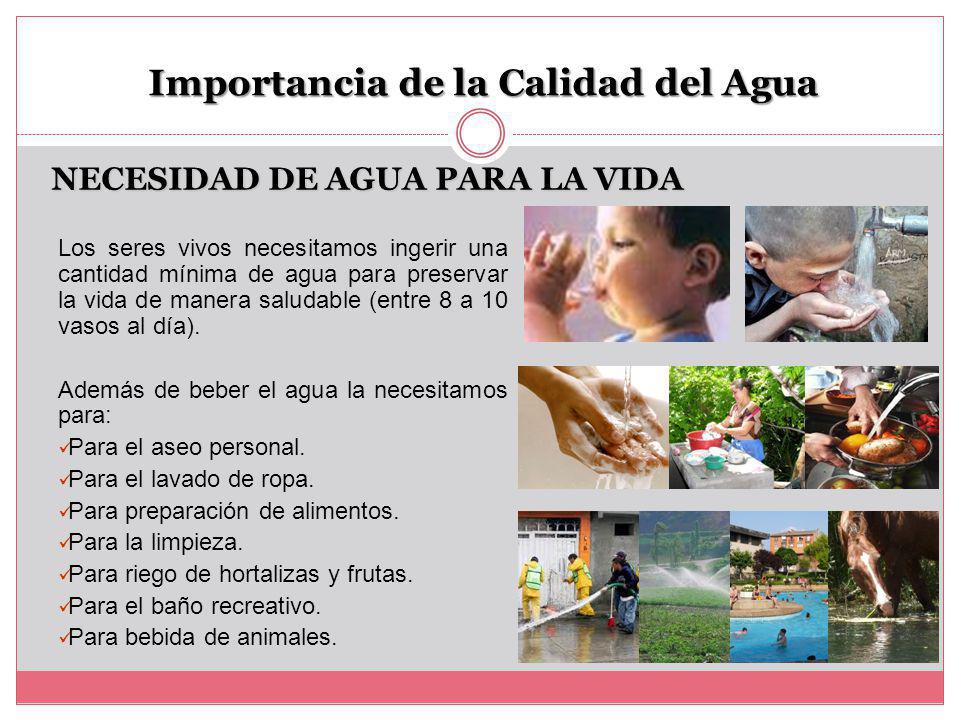 Importancia de la Calidad del Agua

NECESIDAD DE AGUA PARA LA VIDA

Los seres vivos necesitamos ingerir una cantidad mínima de agua para preservar la vida de manera saludable (entre 8 a 10 vasos al día).

Además de beber el agua la necesitamos para:
✓Para el aseo personal.
✓Para el lavado de ropa.
✓Para preparación de alimentos.
✓Para la limpieza.
✓Para riego de hortalizas y frutas.
✓Para el baño recreativo.
✓Para bebida de animales.